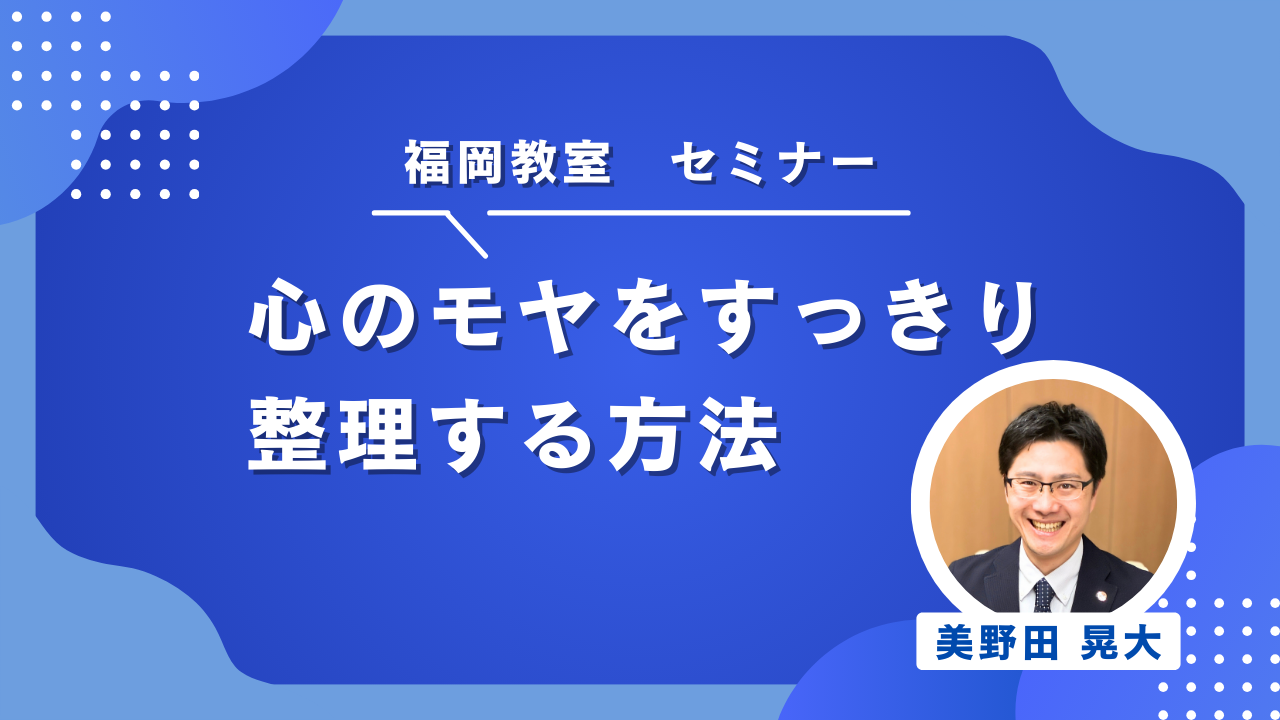 福岡教室　セミナー

心のモヤをすっきり整理する方法

美野田 晃大